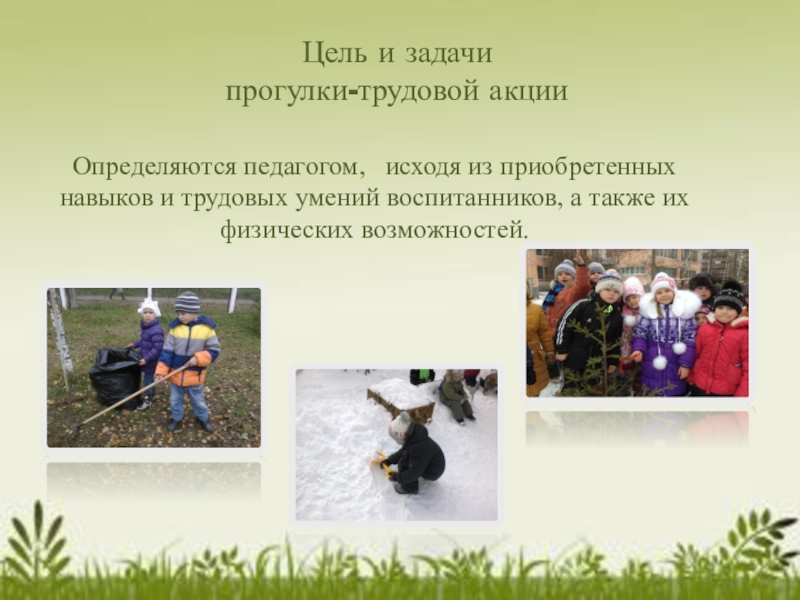 Цель и задачи
прогулки-трудовой акции

Определяются педагогом, исходя из приобретенных навыков и трудовых умений воспитанников, а также их физических возможностей.